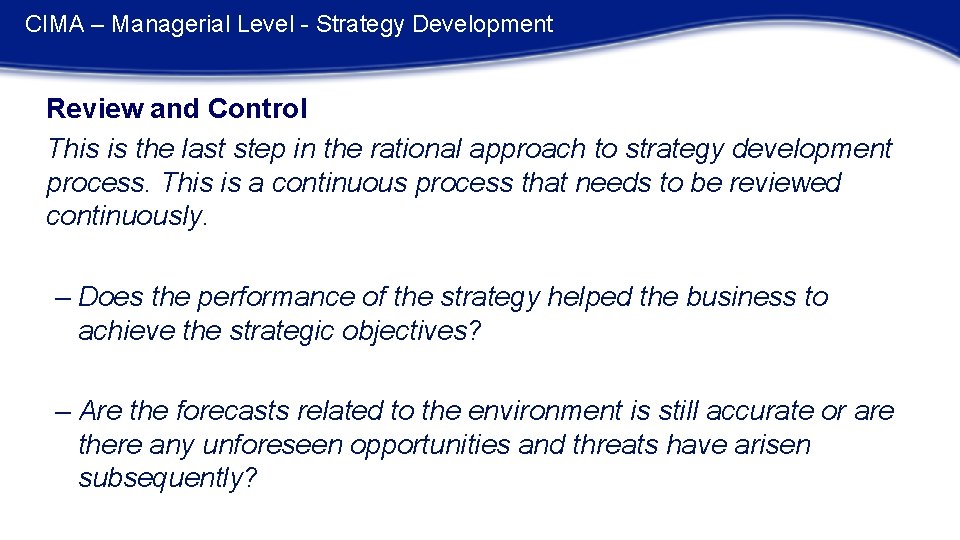 CIMA – Managerial Level - Strategy Development

Review and Control

This is the last step in the rational approach to strategy development process. This is a continuous process that needs to be reviewed continuously.

– Does the performance of the strategy helped the business to achieve the strategic objectives?

– Are the forecasts related to the environment is still accurate or are there any unforeseen opportunities and threats have arisen subsequently?